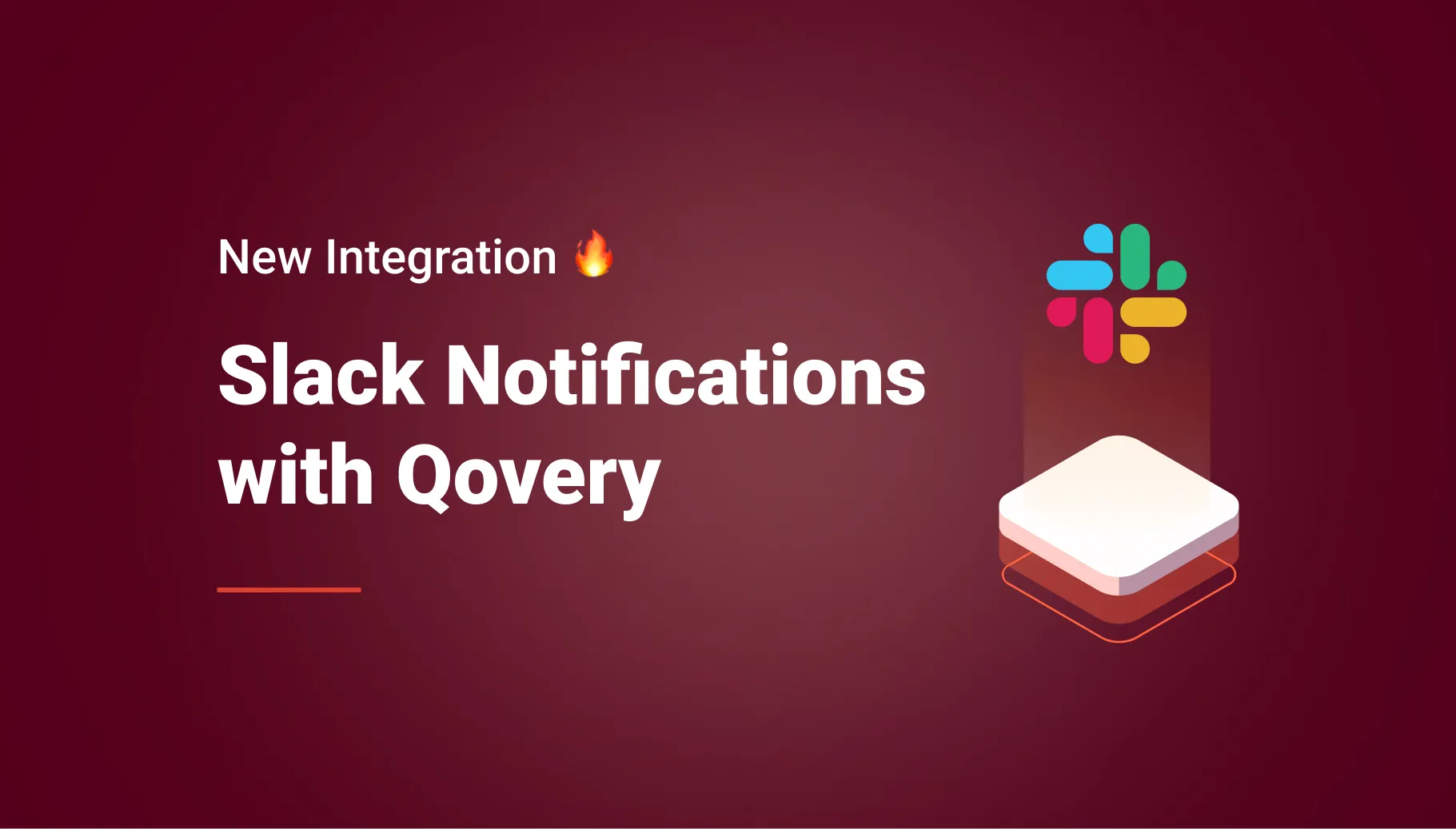 New Integration 🔥

Slack Notifications with Qovery